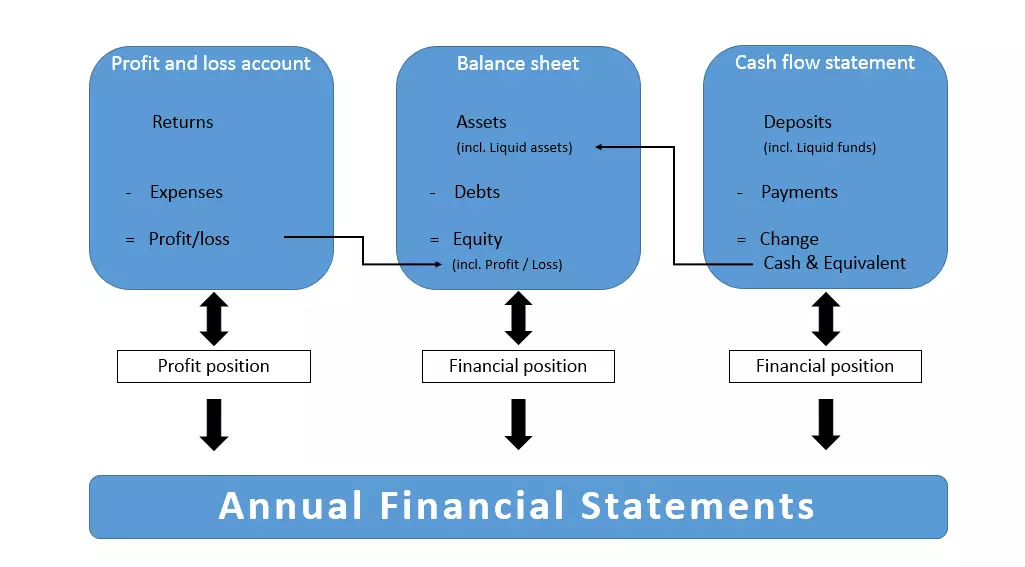 Profit and loss account

Returns

- Expenses

= Profit/loss

Balance sheet

Assets
(incl. Liquid assets)

- Debts

= Equity
(incl. Profit / Loss)

Cash flow statement

Deposits
(incl. Liquid funds)

- Payments

= Change
Cash & Equivalent

Profit position

Financial position

Financial position

Annual Financial Statements